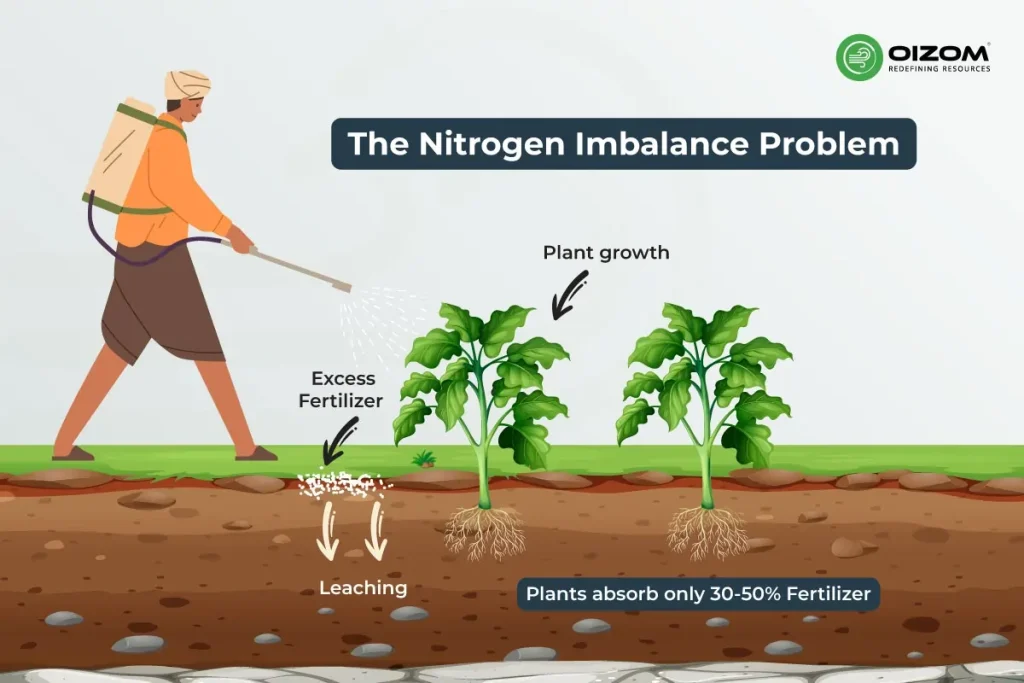 OIZOM
REDEFINING RESOURCES

The Nitrogen Imbalance Problem

Plant growth

Excess Fertilizer

Leaching

Plants absorb only 30-50% Fertilizer